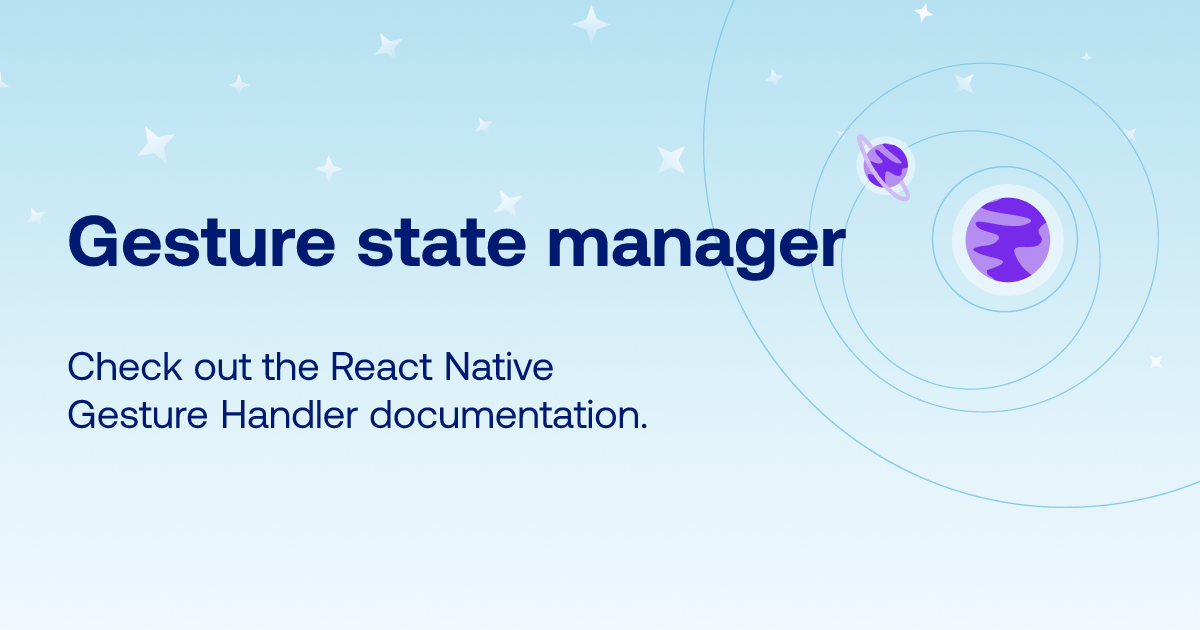 Gesture state manager

Check out the React Native Gesture Handler documentation.